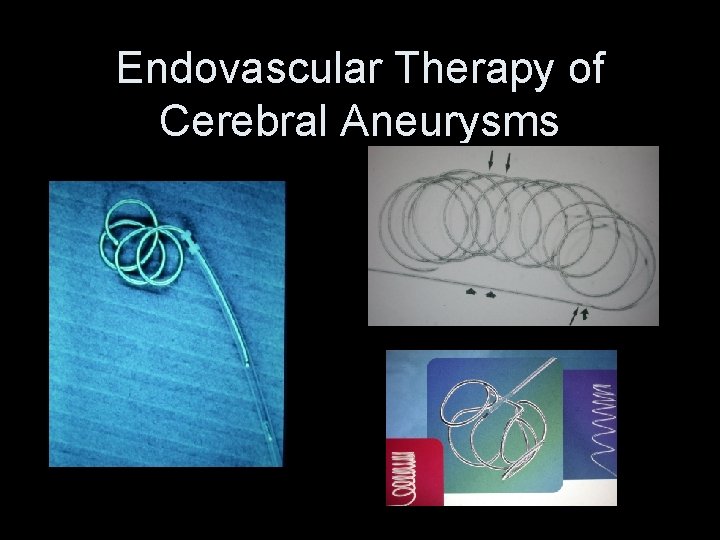 Endovascular Therapy of Cerebral Aneurysms